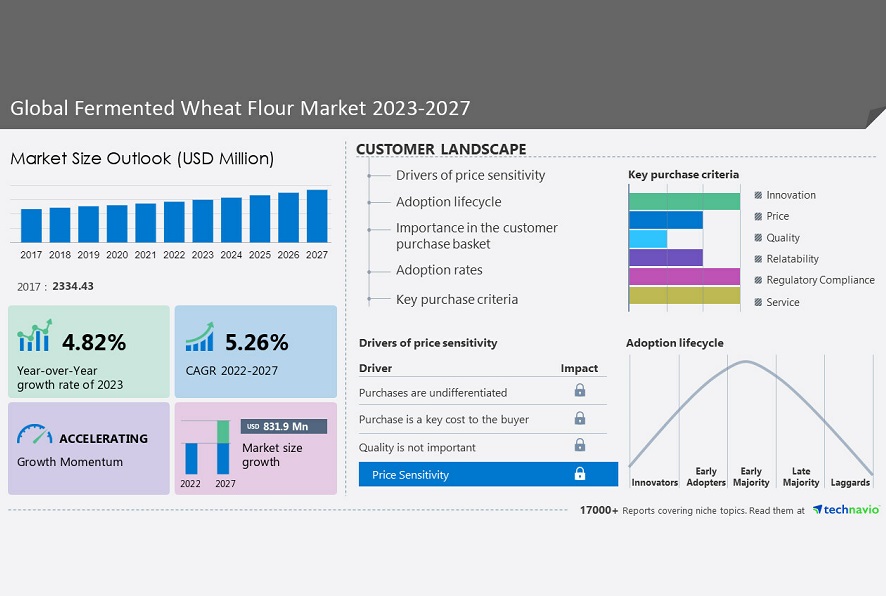 Global Fermented Wheat Flour Market 2023-2027

Market Size Outlook (USD Million)

2017 2018 2019 2020 2021 2022 2023 2024 2025 2026 2027

2017 : 2334.43

4.82%
Year-over-Year growth rate of 2023

5.26%
CAGR 2022-2027

ACCELERATING
Growth Momentum

USD 831.9 Mn
Market size growth
2022 2027

CUSTOMER LANDSCAPE

Drivers of price sensitivity
Adoption lifecycle
Importance in the customer purchase basket
Adoption rates
Key purchase criteria

Key purchase criteria
Innovation
Price
Quality
Relatability
Regulatory Compliance
Service

Drivers of price sensitivity

| Driver | Impact |
|---|---|
| Purchases are undifferentiated | |
| Purchase is a key cost to the buyer | |
| Quality is not important | |
| Price Sensitivity | |

Adoption lifecycle
Innovators
Early Adopters
Early Majority
Late Majority
Laggards

17000+ Reports covering niche topics. Read them at technavio